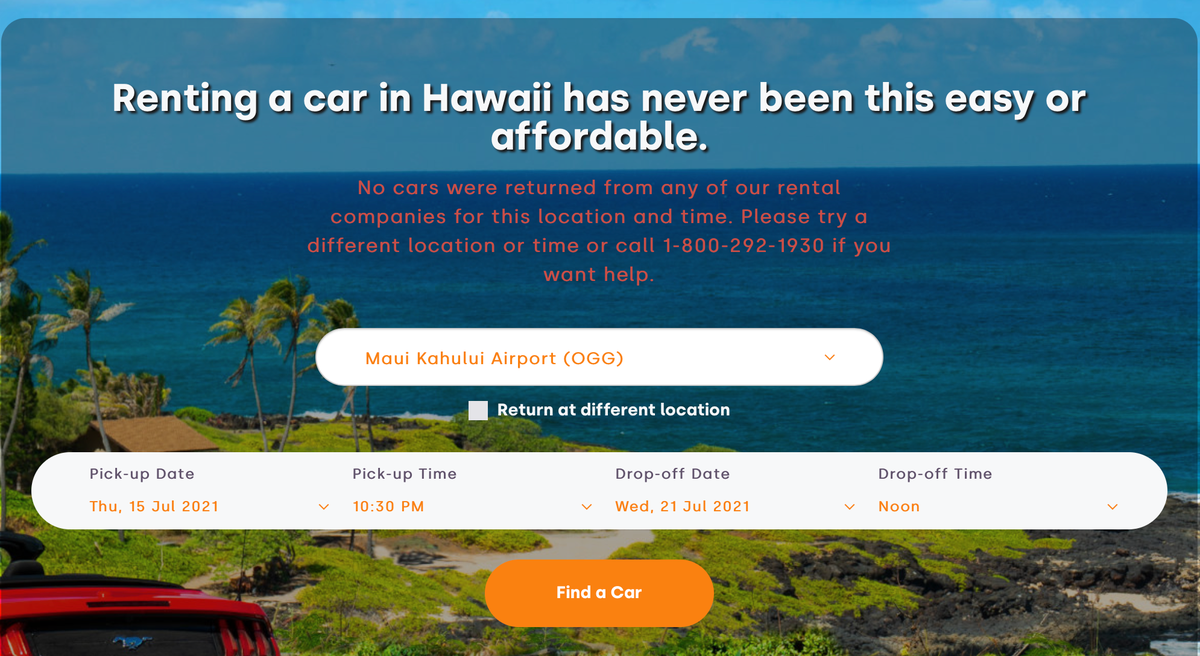 Renting a car in Hawaii has never been this easy or affordable.

No cars were returned from any of our rental companies for this location and time. Please try a different location or time or call 1-800-292-1930 if you want help.

Maui Kahului Airport (OGG)

Return at different location

Pick-up Date
Thu, 15 Jul 2021

Pick-up Time
10:30 PM

Drop-off Date
Wed, 21 Jul 2021

Drop-off Time
Noon

Find a Car